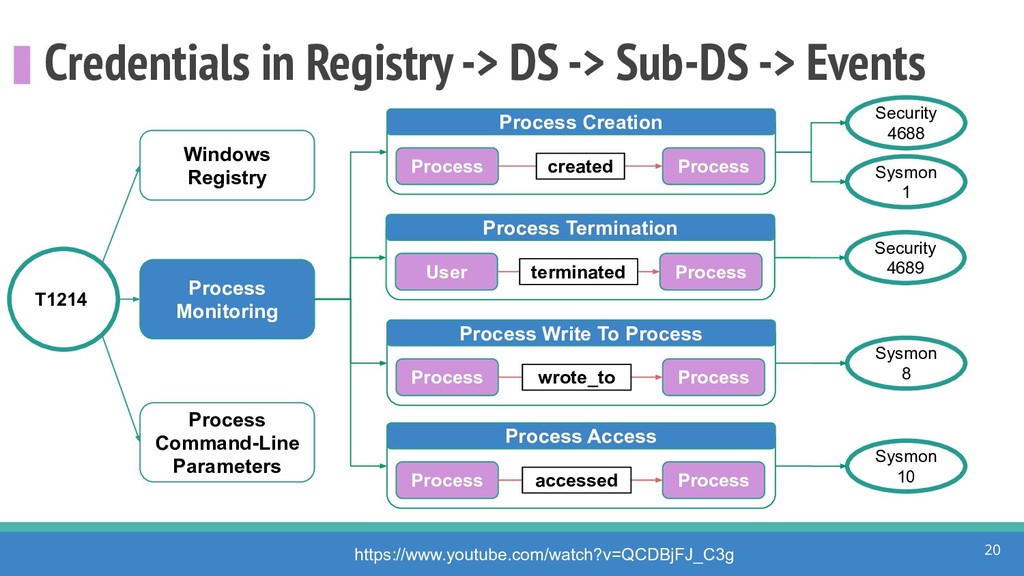 Credentials in Registry -> DS -> Sub-DS -> Events

T1214

Windows Registry

Process Monitoring

Process Command-Line Parameters

Process Creation

Process created Process

Process Termination

User terminated Process

Process Write To Process

Process wrote_to Process

Process Access

Process accessed Process

Security 4688

Sysmon 1

Security 4689

Sysmon 8

Sysmon 10

https://www.youtube.com/watch?v=QCDBjFJ_C3g

20